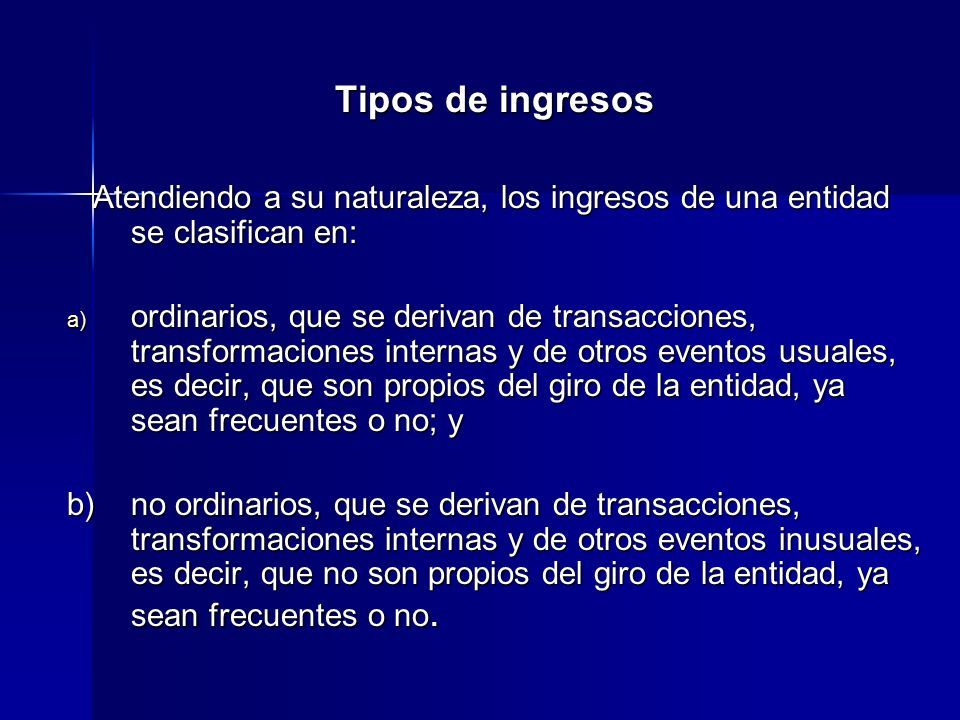 Tipos de ingresos

Atendiendo a su naturaleza, los ingresos de una entidad se clasifican en:

a) ordinarios, que se derivan de transacciones, transformaciones internas y de otros eventos usuales, es decir, que son propios del giro de la entidad, ya sean frecuentes o no; y

b) no ordinarios, que se derivan de transacciones, transformaciones internas y de otros eventos inusuales, es decir, que no son propios del giro de la entidad, ya sean frecuentes o no.